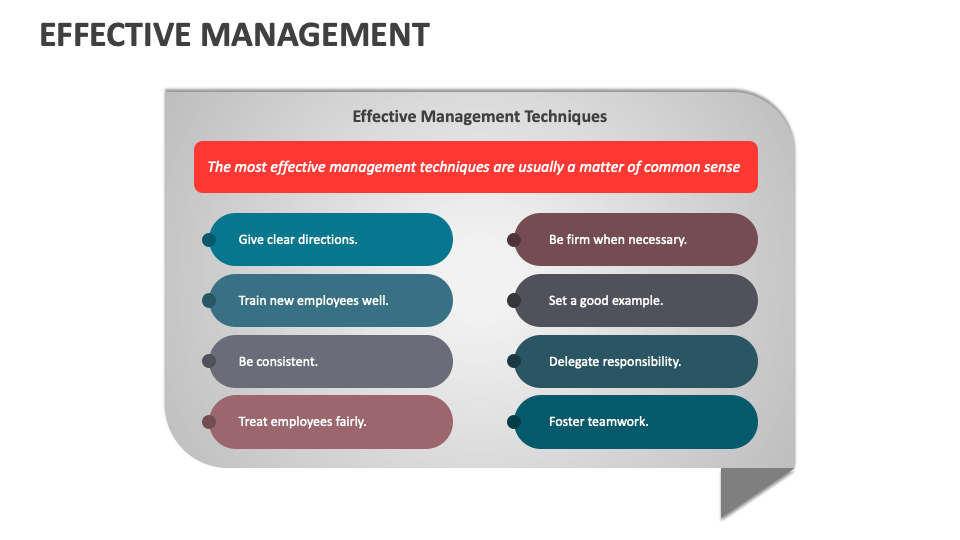 EFFECTIVE MANAGEMENT

Effective Management Techniques

The most effective management techniques are usually a matter of common sense

Give clear directions.

Train new employees well.

Be consistent.

Treat employees fairly.

Be firm when necessary.

Set a good example.

Delegate responsibility.

Foster teamwork.